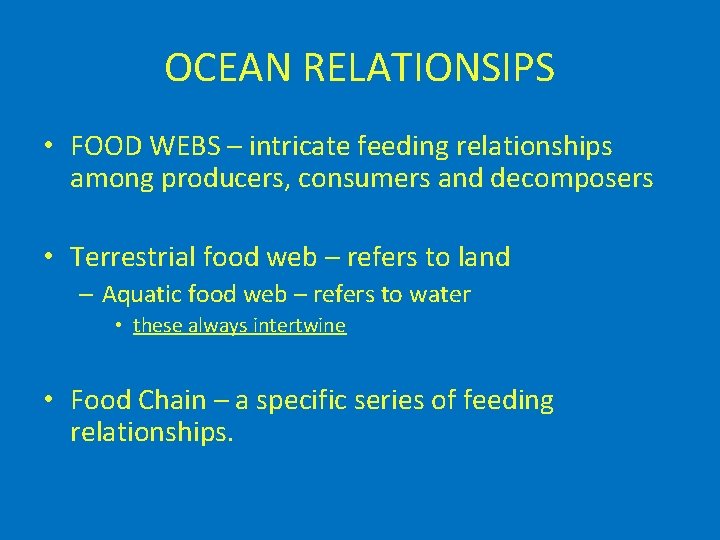 OCEAN RELATIONSIPS

• FOOD WEBS – intricate feeding relationships among producers, consumers and decomposers

• Terrestrial food web – refers to land
– Aquatic food web – refers to water
• these always intertwine

• Food Chain – a specific series of feeding relationships.